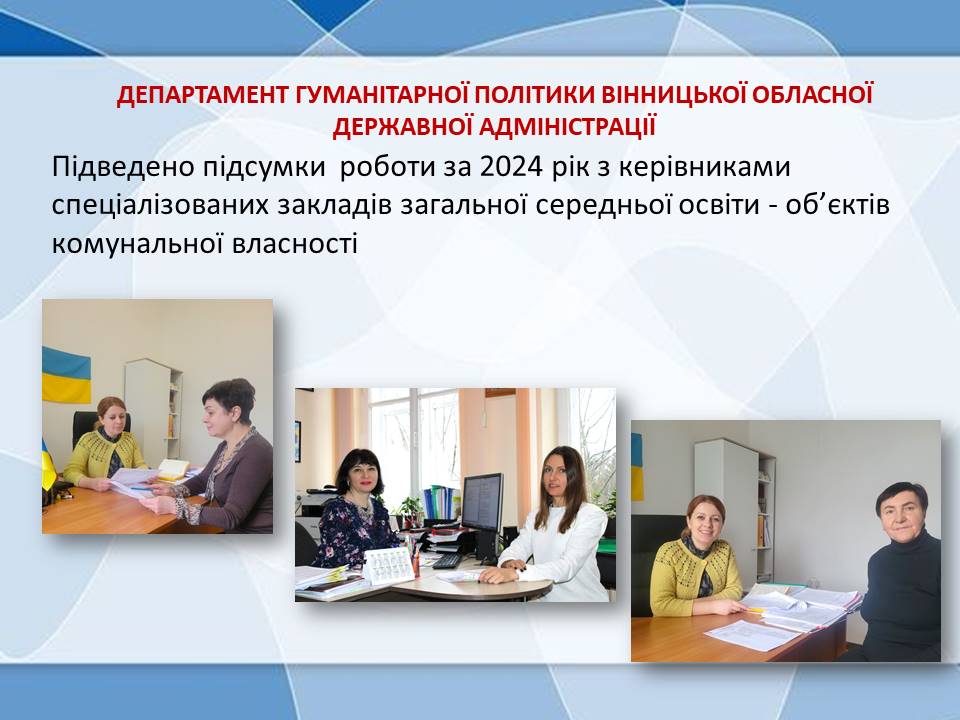 ДЕПАРТАМЕНТ ГУМАНІТАРНОЇ ПОЛІТИКИ ВІННИЦЬКОЇ ОБЛАСНОЇ ДЕРЖАВНОЇ АДМІНІСТРАЦІЇ

Підведено підсумки роботи за 2024 рік з керівниками спеціалізованих закладів загальної середньої освіти - об’єктів комунальної власності